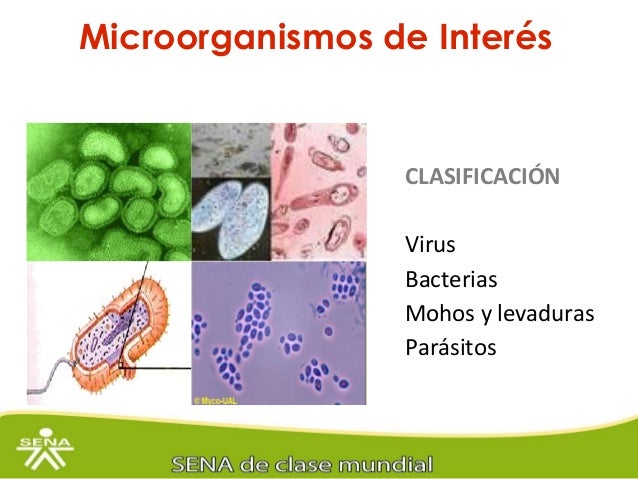 Microorganismos de Interés

© Myco-UAL

CLASIFICACIÓN

Virus
Bacterias
Mohos y levaduras
Parásitos

SENA

SENA de clase mundial